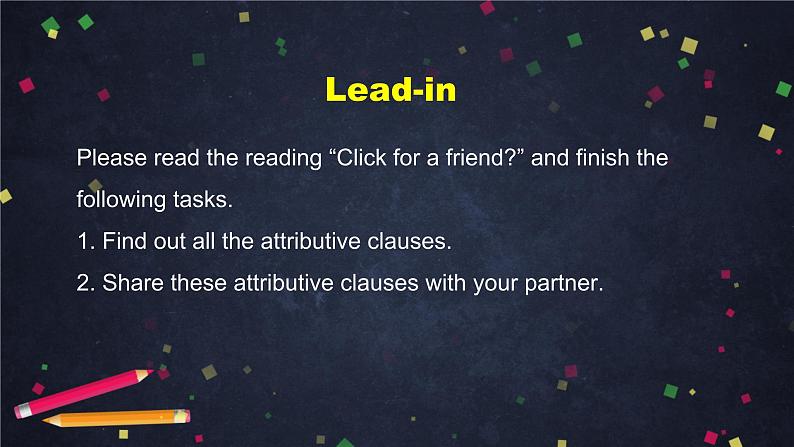 Lead-in

Please read the reading “Click for a friend?” and finish the following tasks.

1. Find out all the attributive clauses.

2. Share these attributive clauses with your partner.